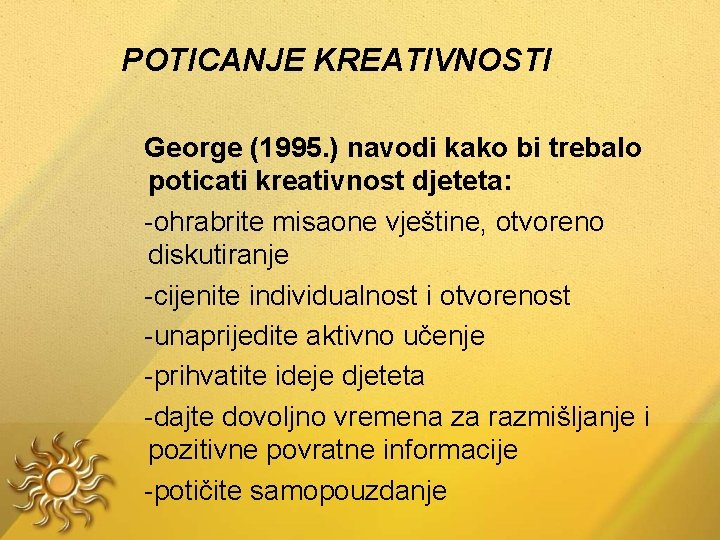 POTICANJE KREATIVNOSTI

George (1995.) navodi kako bi trebalo poticati kreativnost djeteta:

-ohrabrite misaone vještine, otvoreno diskutiranje

-cijenite individualnost i otvorenost

-unaprijedite aktivno učenje

-prihvatite ideje djeteta

-dajte dovoljno vremena za razmišljanje i pozitivne povratne informacije

-potičite samopouzdanje